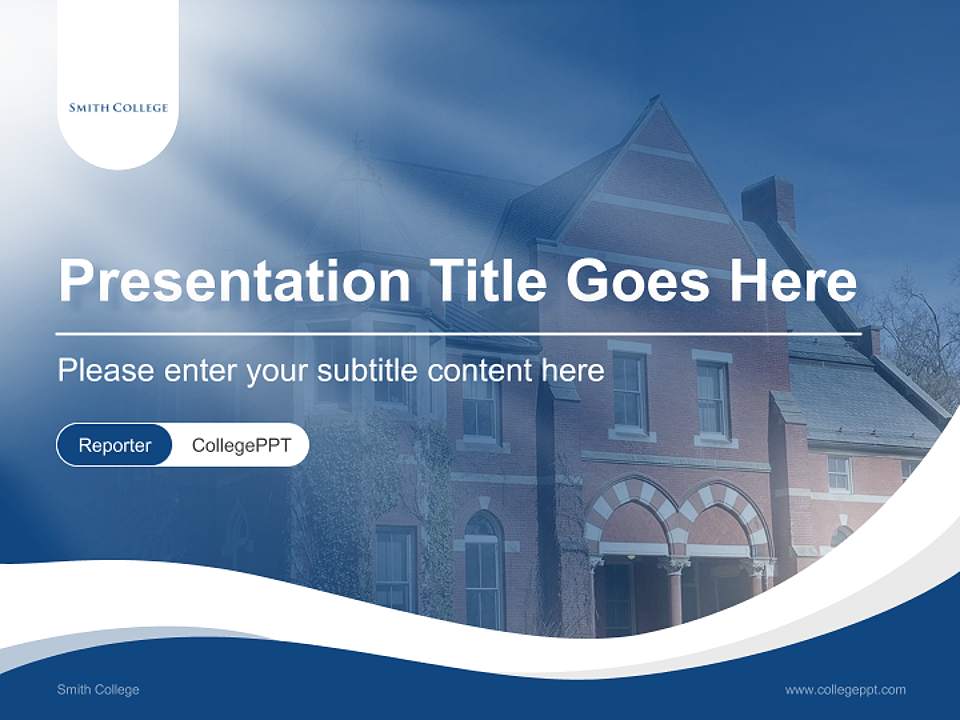 SMITH COLLEGE

Presentation Title Goes Here

Please enter your subtitle content here

Reporter CollegePPT

Smith College

www.collegeppt.com